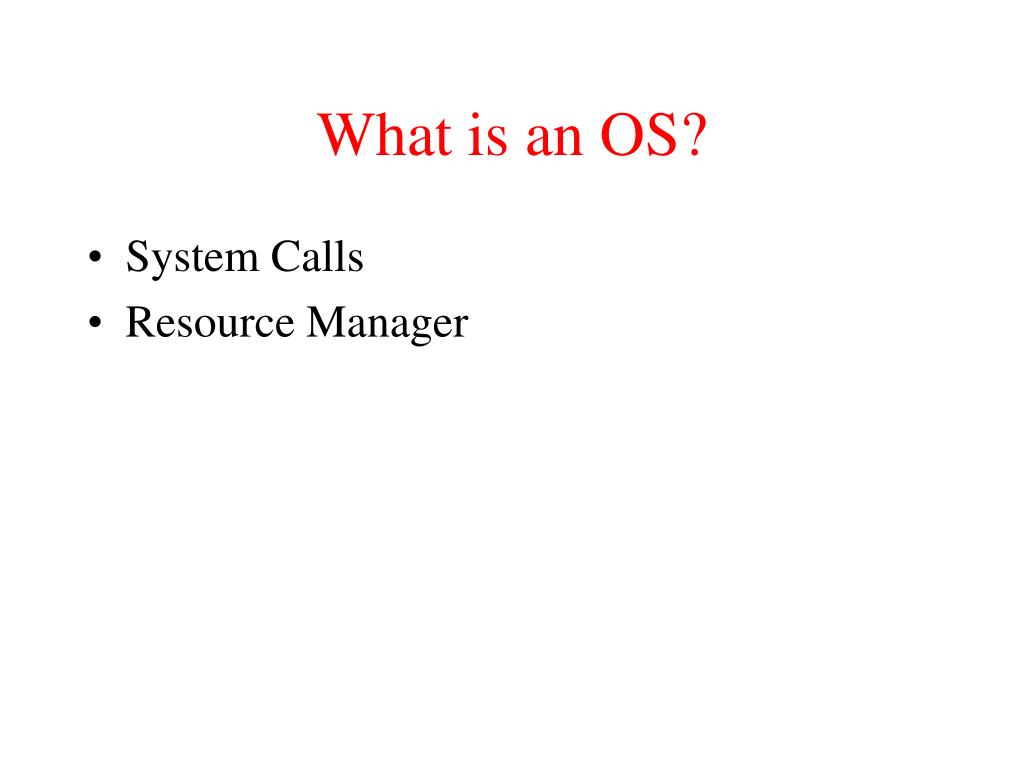 What is an OS?

• System Calls
• Resource Manager